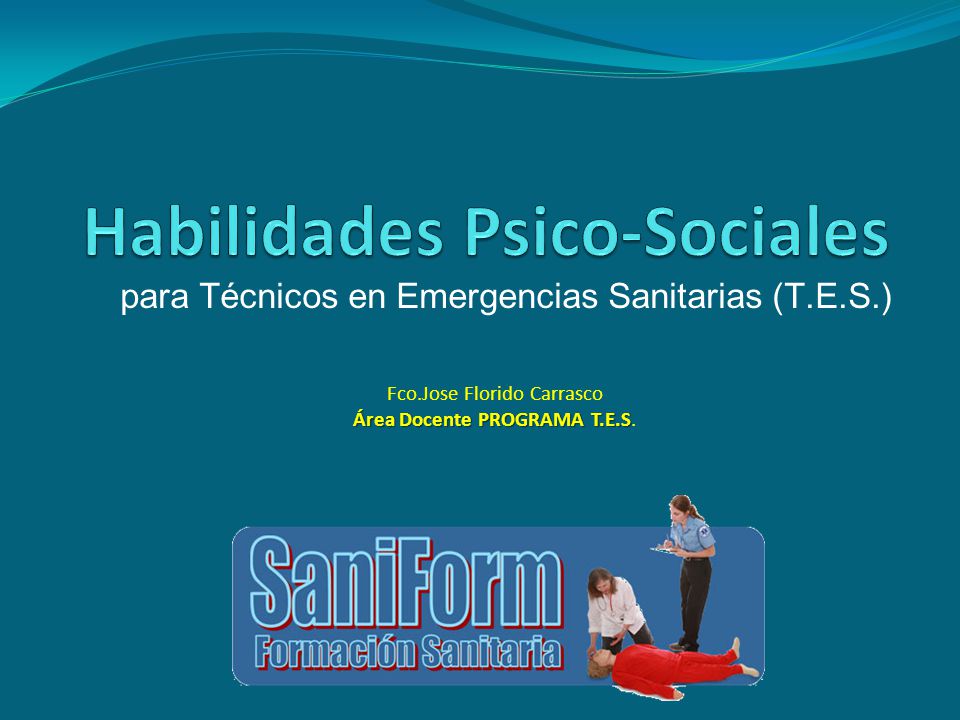 Habilidades Psico-Sociales
para Técnicos en Emergencias Sanitarias (T.E.S.)

Fco.Jose Florido Carrasco
Área Docente PROGRAMA T.E.S.

SaniForm
Formación Sanitaria